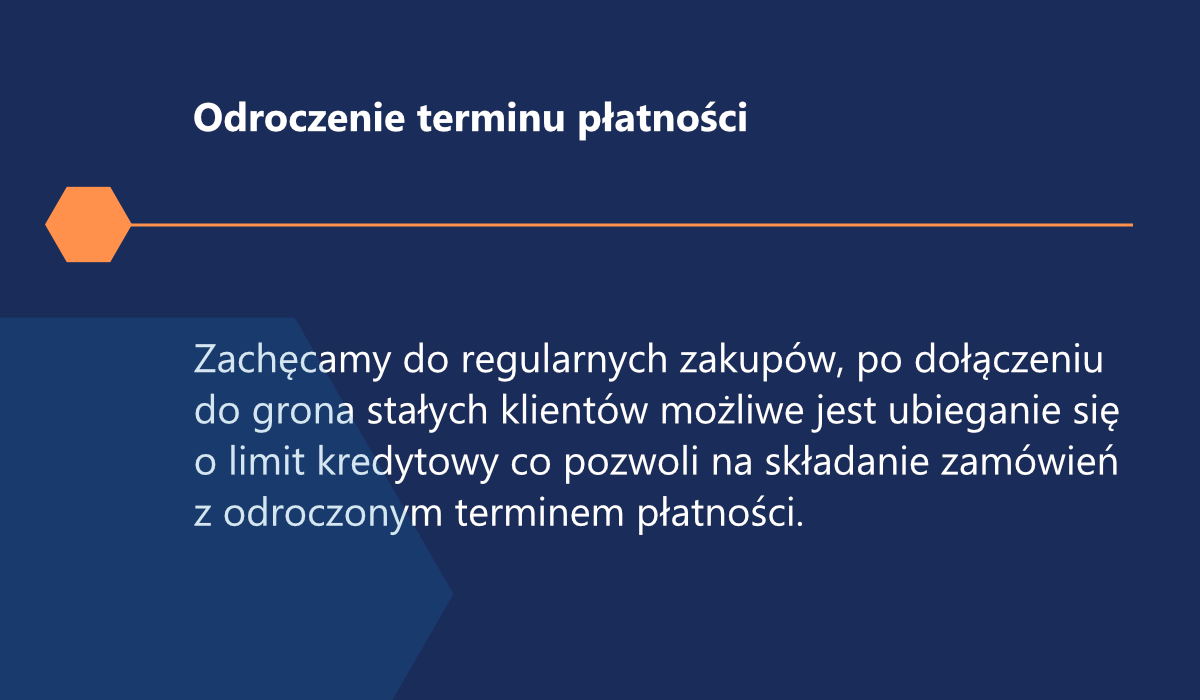 Odroczenie terminu płatności

Zachęcamy do regularnych zakupów, po dołączeniu do grona stałych klientów możliwe jest ubieganie się o limit kredytowy co pozwoli na składanie zamówień z odroczonym terminem płatności.